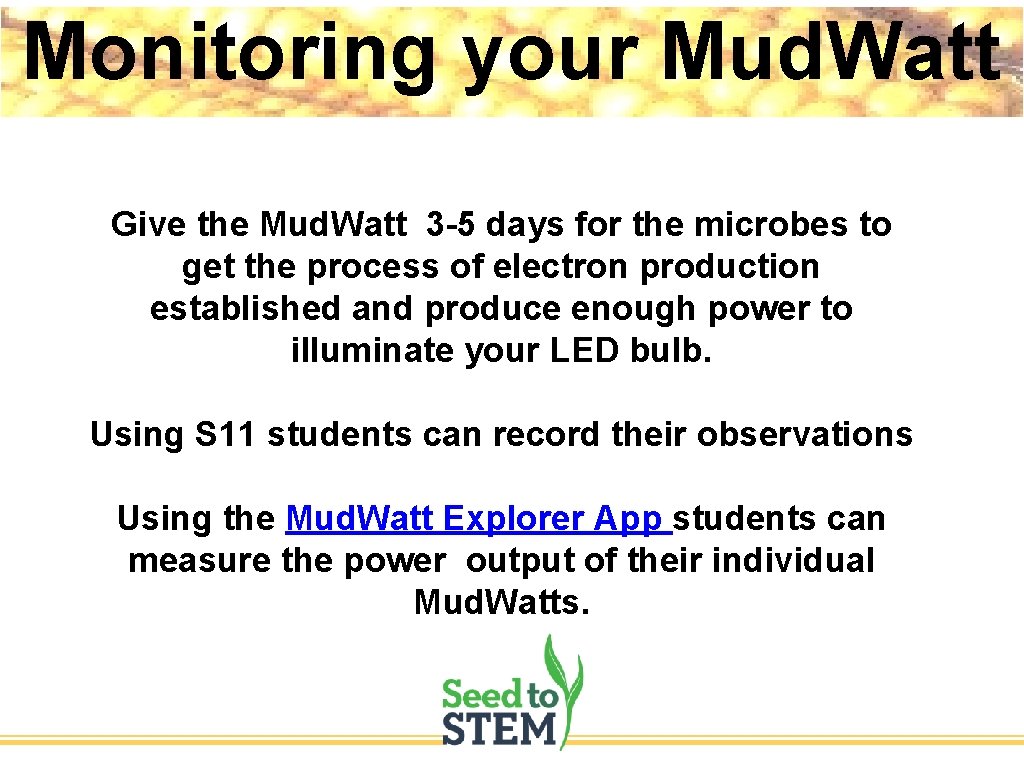 Monitoring your Mud.Watt

Give the Mud.Watt 3-5 days for the microbes to get the process of electron production established and produce enough power to illuminate your LED bulb.

Using S11 students can record their observations

Using the Mud.Watt Explorer App students can measure the power output of their individual Mud.Watts.

Seed to STEM